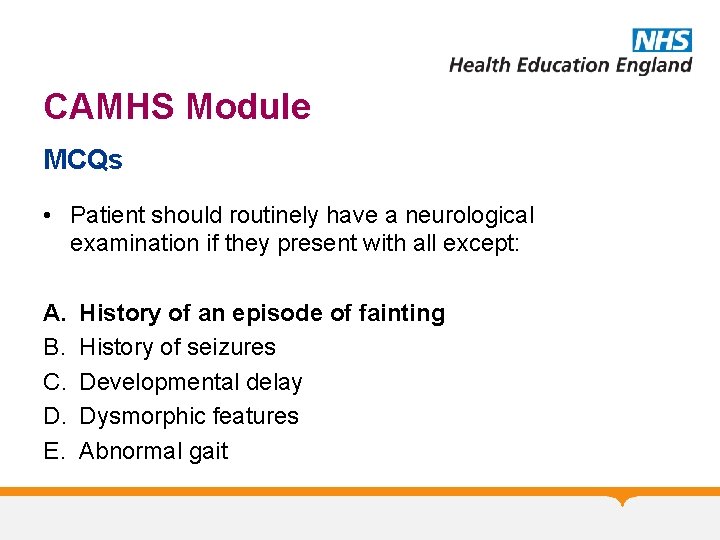 NHS
Health Education England

CAMHS Module

MCQs

• Patient should routinely have a neurological examination if they present with all except:

A. History of an episode of fainting
B. History of seizures
C. Developmental delay
D. Dysmorphic features
E. Abnormal gait